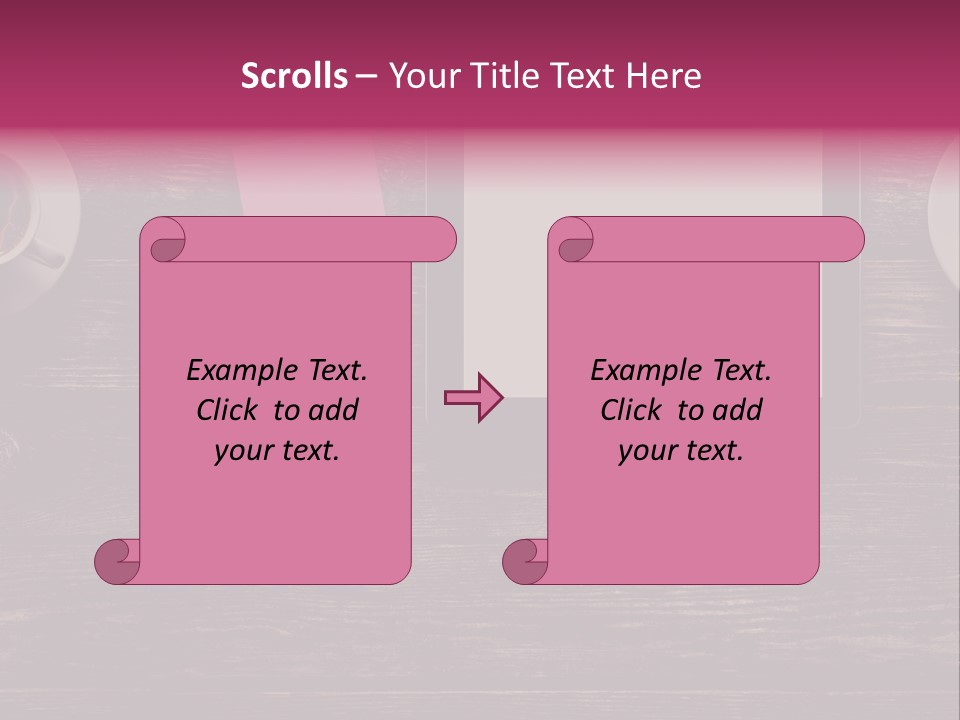 Scrolls – Your Title Text Here

Example Text. Click to add your text.

Example Text. Click to add your text.